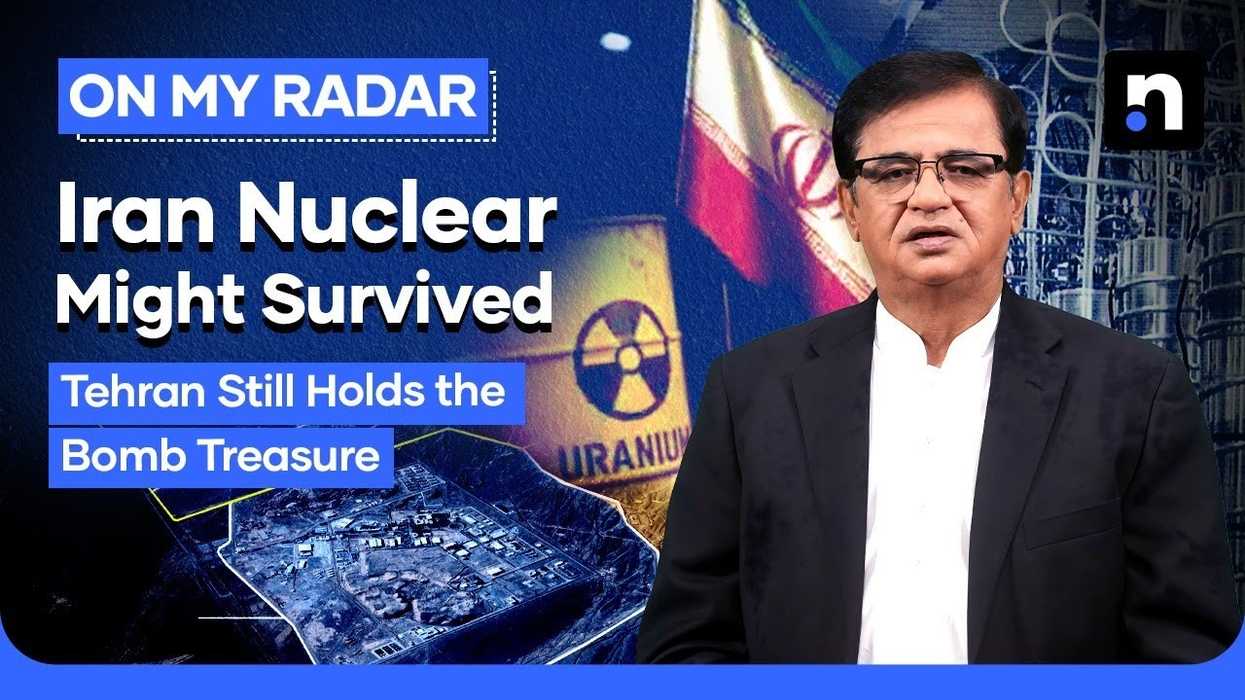 ON MY RADAR

Iran Nuclear Might Survived

Tehran Still Holds the Bomb Treasure

URANIU

n